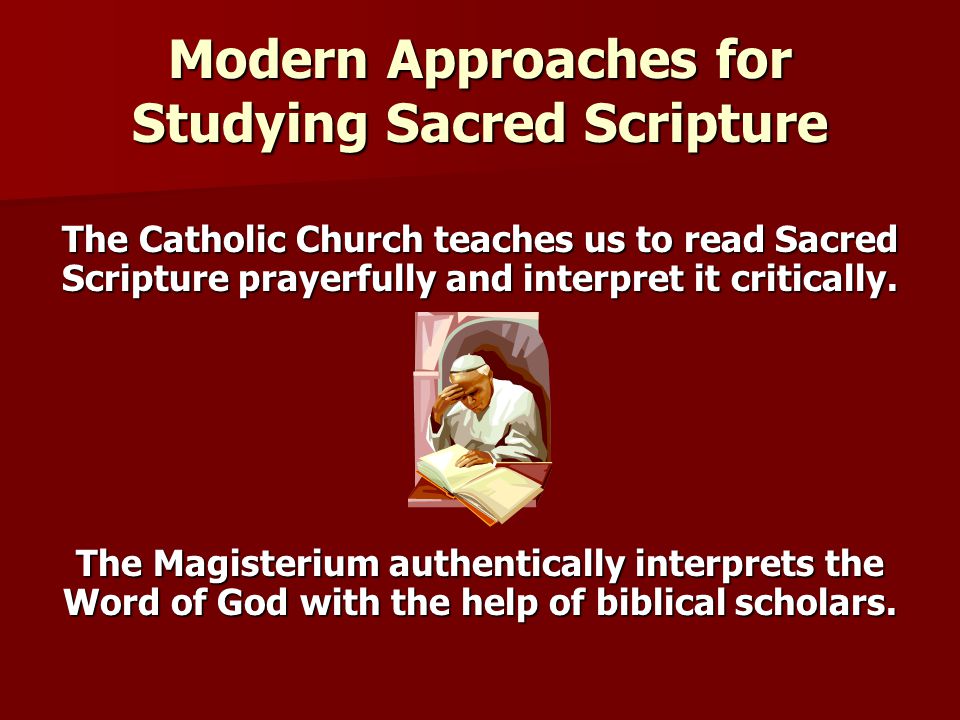 Modern Approaches for Studying Sacred Scripture

The Catholic Church teaches us to read Sacred Scripture prayerfully and interpret it critically.

The Magisterium authentically interprets the Word of God with the help of biblical scholars.